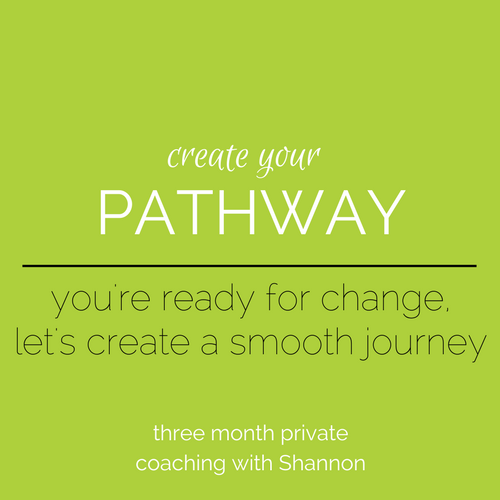 create your
PATHWAY

you're ready for change, let's create a smooth journey

three month private coaching with Shannon